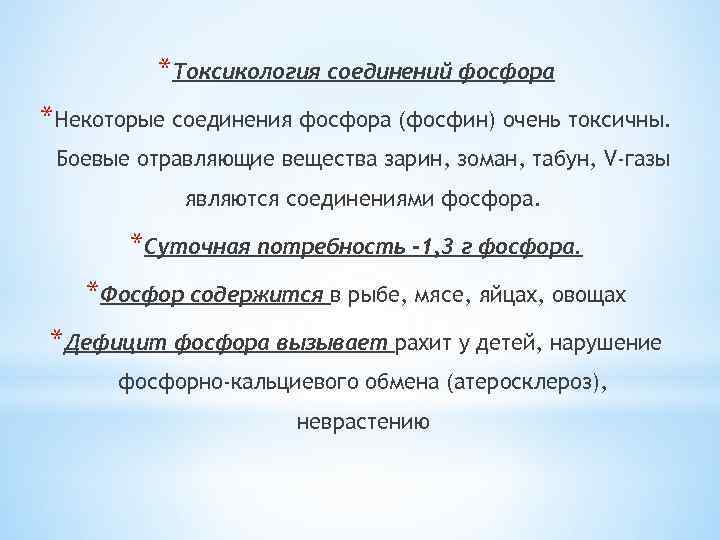 *Токсикология соединений фосфора

*Некоторые соединения фосфора (фосфин) очень токсичны. Боевые отравляющие вещества зарин, зоман, табун, V-газы являются соединениями фосфора.

*Суточная потребность -1,3 г фосфора.

*Фосфор содержится в рыбе, мясе, яйцах, овощах

*Дефицит фосфора вызывает рахит у детей, нарушение фосфорно-кальциевого обмена (атеросклероз), неврастению